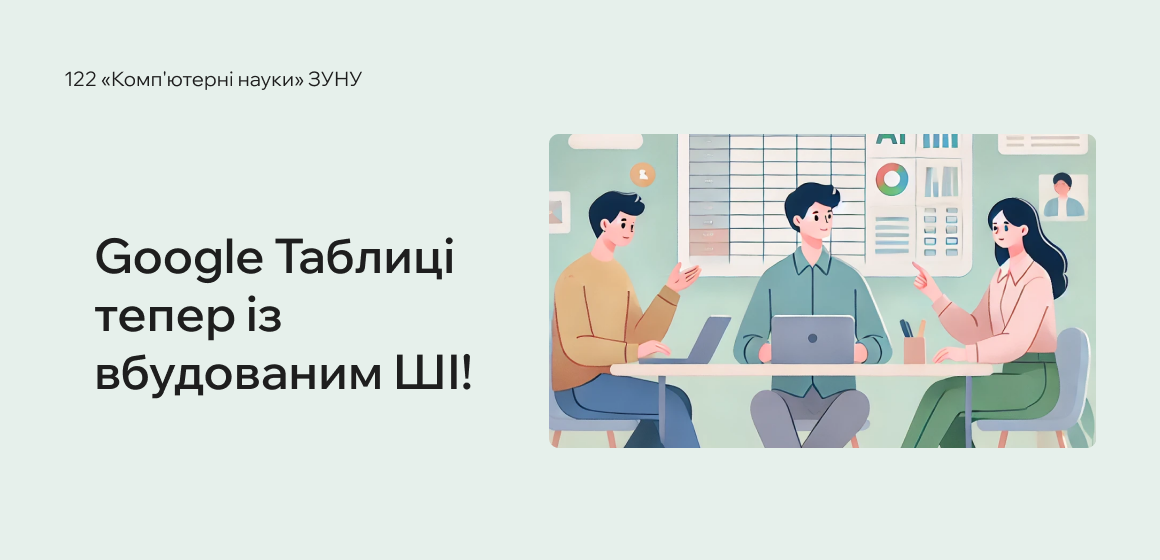 122 «Комп'ютерні науки» ЗУНУ

Google Таблиці тепер із вбудованим ШІ!

AI